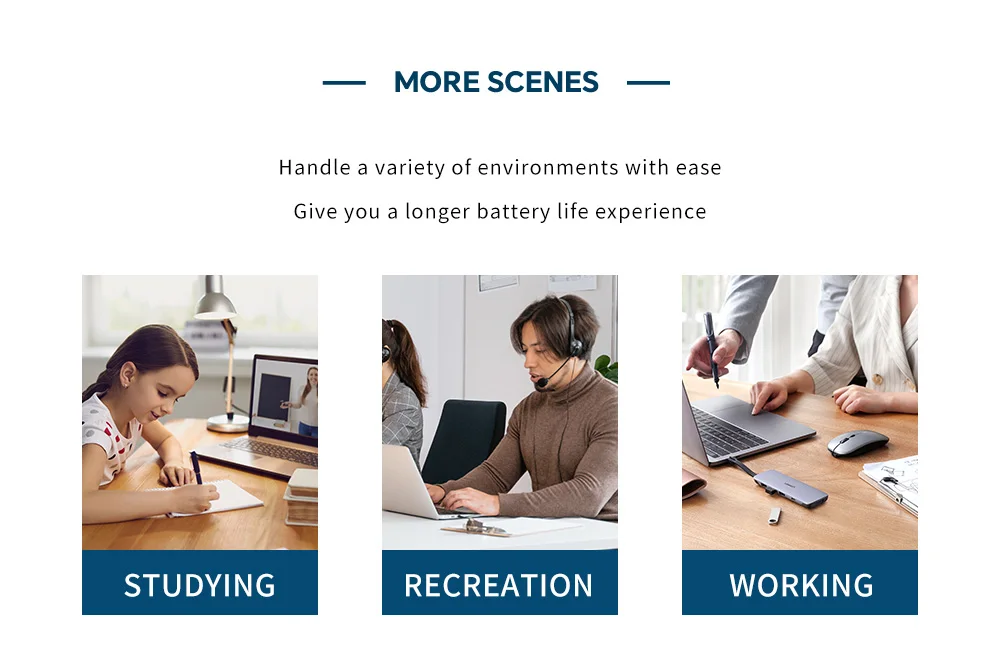 MORE SCENES

Handle a variety of environments with ease

Give you a longer battery life experience

STUDYING

RECREATION

WORKING